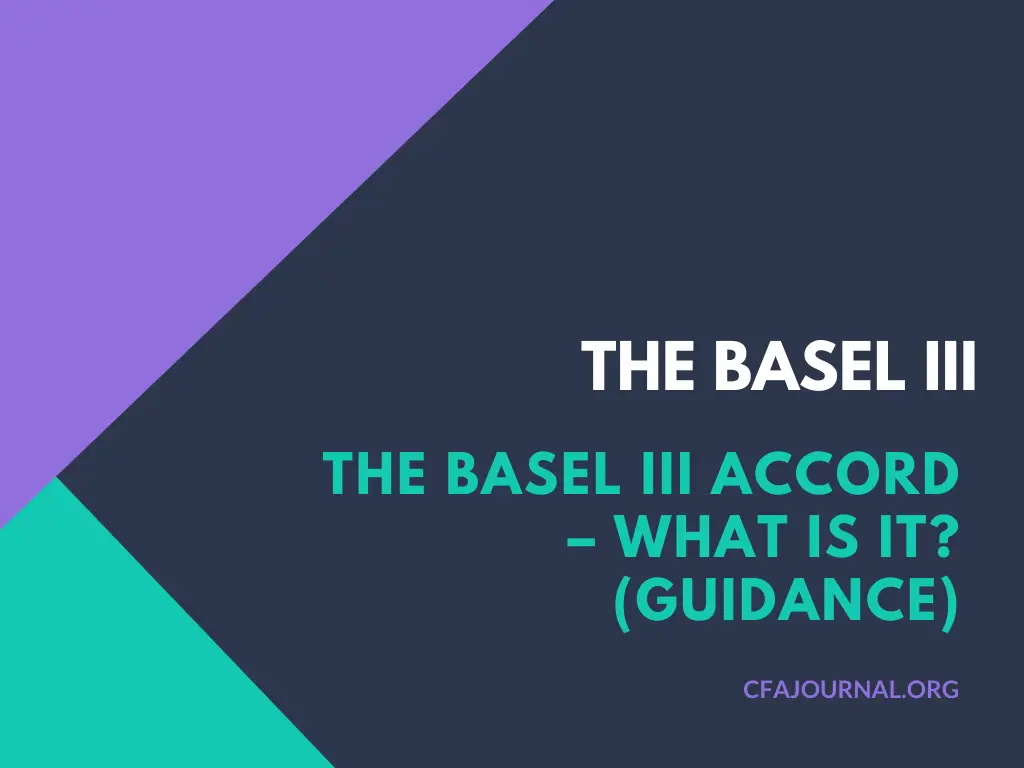 THE BASEL III

THE BASEL III ACCORD – WHAT IS IT? (GUIDANCE)

CFAJOURNAL.ORG